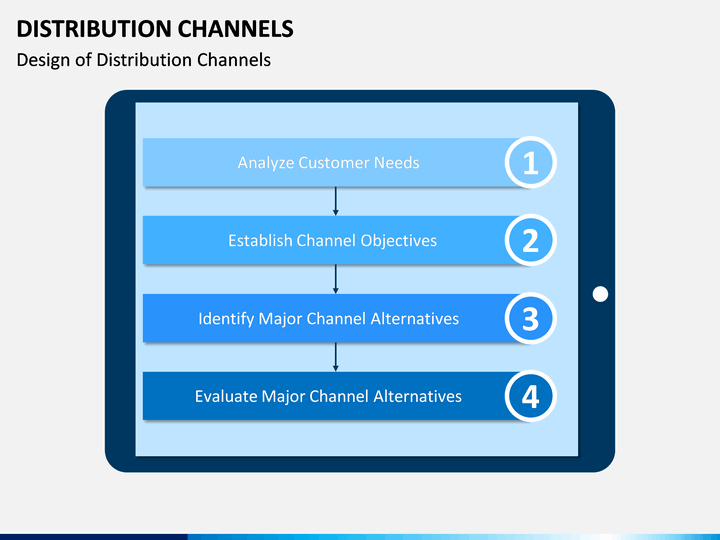 DISTRIBUTION CHANNELS
Design of Distribution Channels

Analyze Customer Needs
1

Establish Channel Objectives
2

Identify Major Channel Alternatives
3

Evaluate Major Channel Alternatives
4